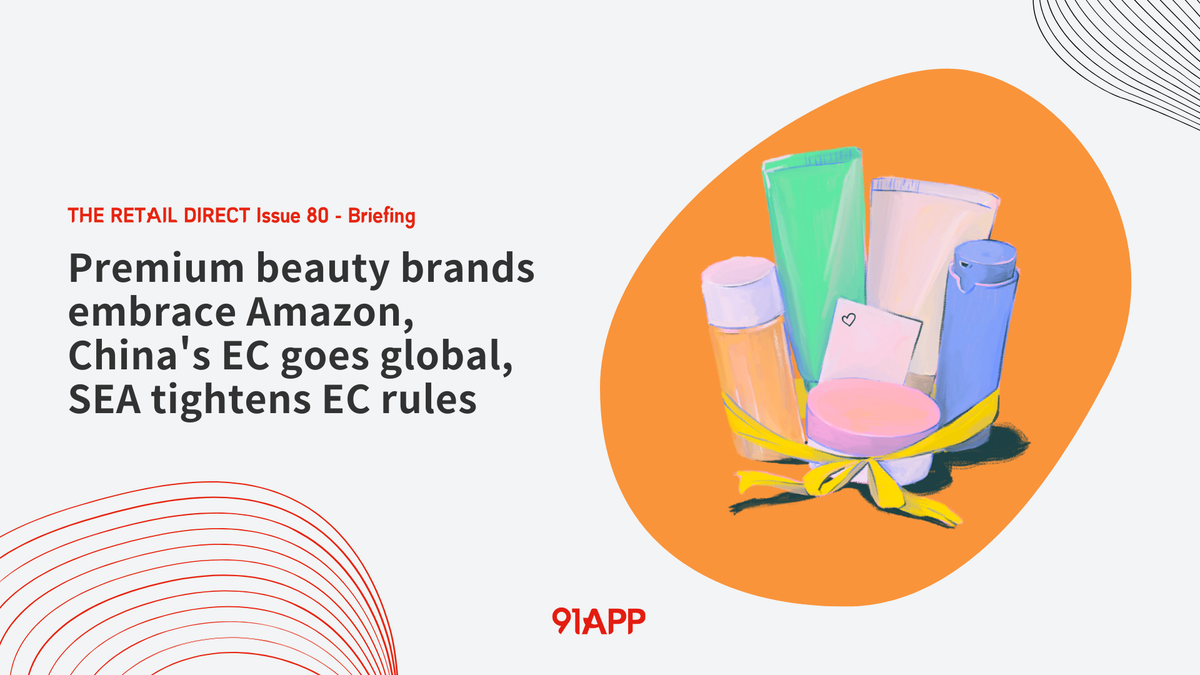 THE RETAIL DIRECT Issue 80 - Briefing

Premium beauty brands embrace Amazon, China's EC goes global, SEA tightens EC rules

91APP